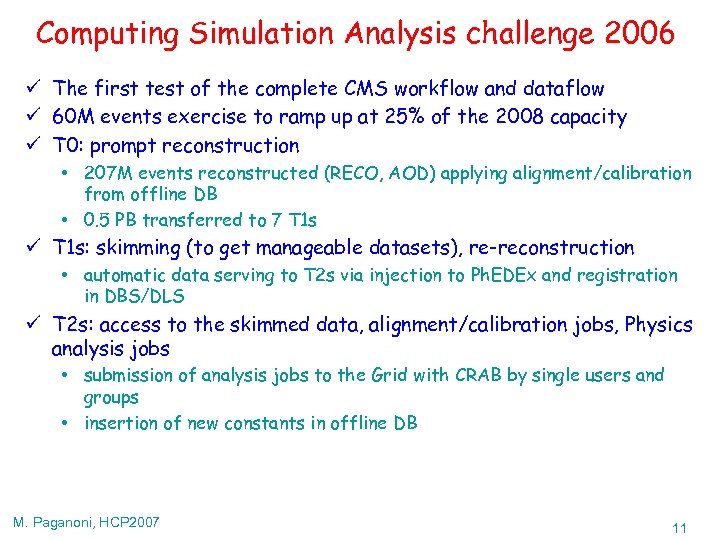 Computing Simulation Analysis challenge 2006

✓ The first test of the complete CMS workflow and dataflow
✓ 60M events exercise to ramp up at 25% of the 2008 capacity
✓ T0: prompt reconstruction
• 207M events reconstructed (RECO, AOD) applying alignment/calibration from offline DB
• 0.5 PB transferred to 7 T1s
✓ T1s: skimming (to get manageable datasets), re-reconstruction
• automatic data serving to T2s via injection to PhEDEx and registration in DBS/DLS
✓ T2s: access to the skimmed data, alignment/calibration jobs, Physics analysis jobs
• submission of analysis jobs to the Grid with CRAB by single users and groups
• insertion of new constants in offline DB

M. Paganoni, HCP2007

11